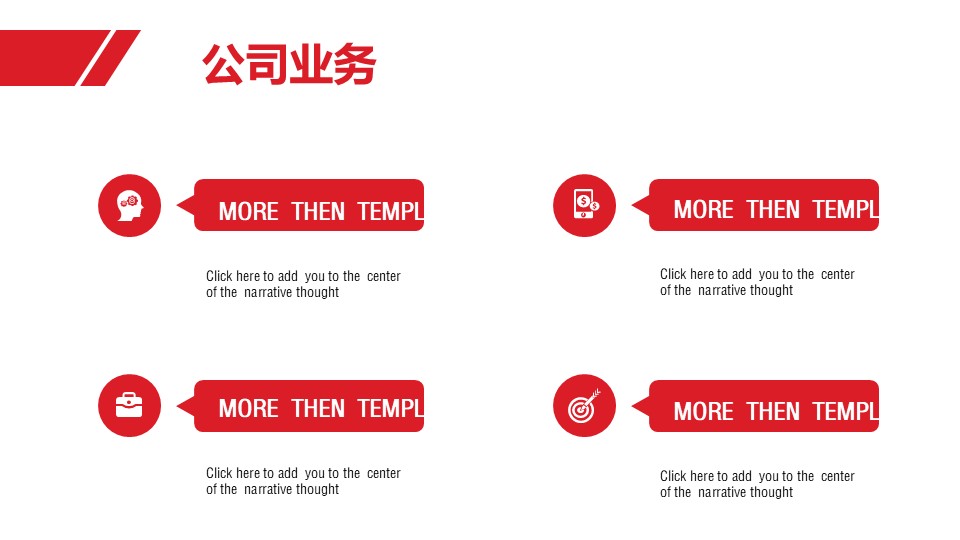 公司业务

MORE THEN TEMPL

Click here to add you to the center of the narrative thought

MORE THEN TEMPL

Click here to add you to the center of the narrative thought

MORE THEN TEMPL

Click here to add you to the center of the narrative thought

MORE THEN TEMPL

Click here to add you to the center of the narrative thought